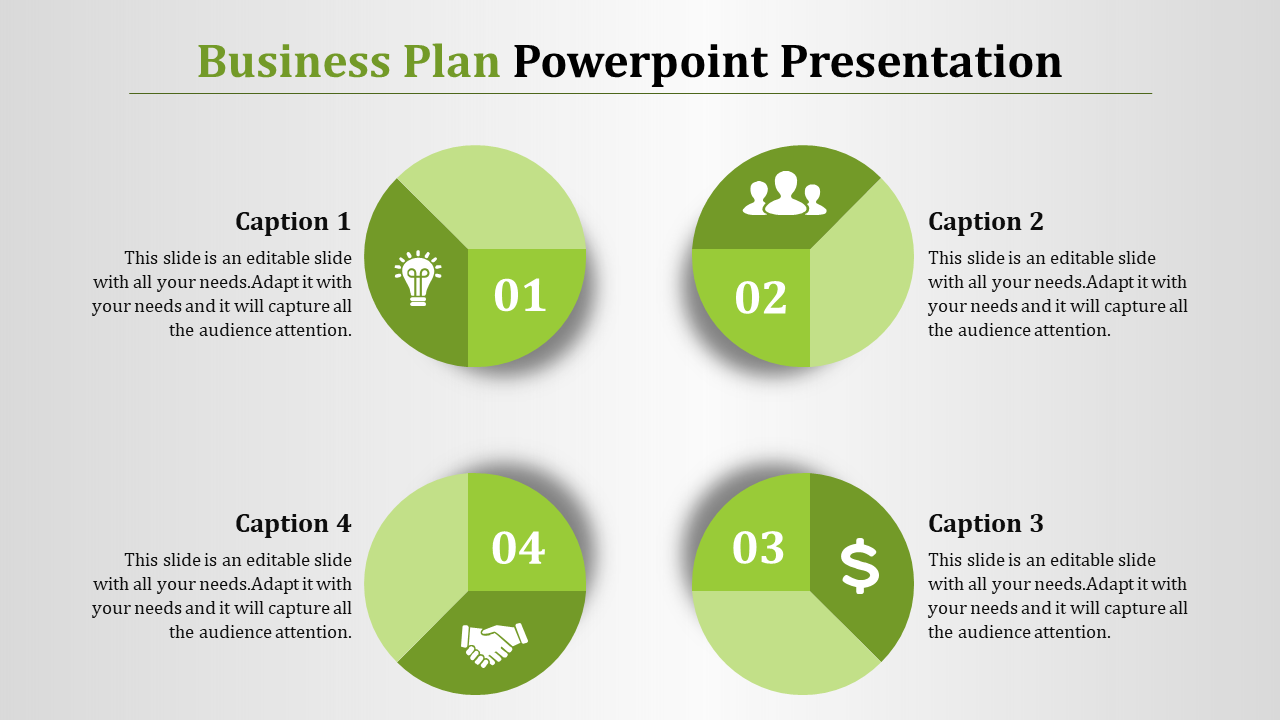 Business Plan Powerpoint Presentation

Caption 1
This slide is an editable slide with all your needs.Adapt it with your needs and it will capture all the audience attention.

01

02

Caption 2
This slide is an editable slide with all your needs.Adapt it with your needs and it will capture all the audience attention.

Caption 4
This slide is an editable slide with all your needs.Adapt it with your needs and it will capture all the audience attention.

04

03

$

Caption 3
This slide is an editable slide with all your needs.Adapt it with your needs and it will capture all the audience attention.